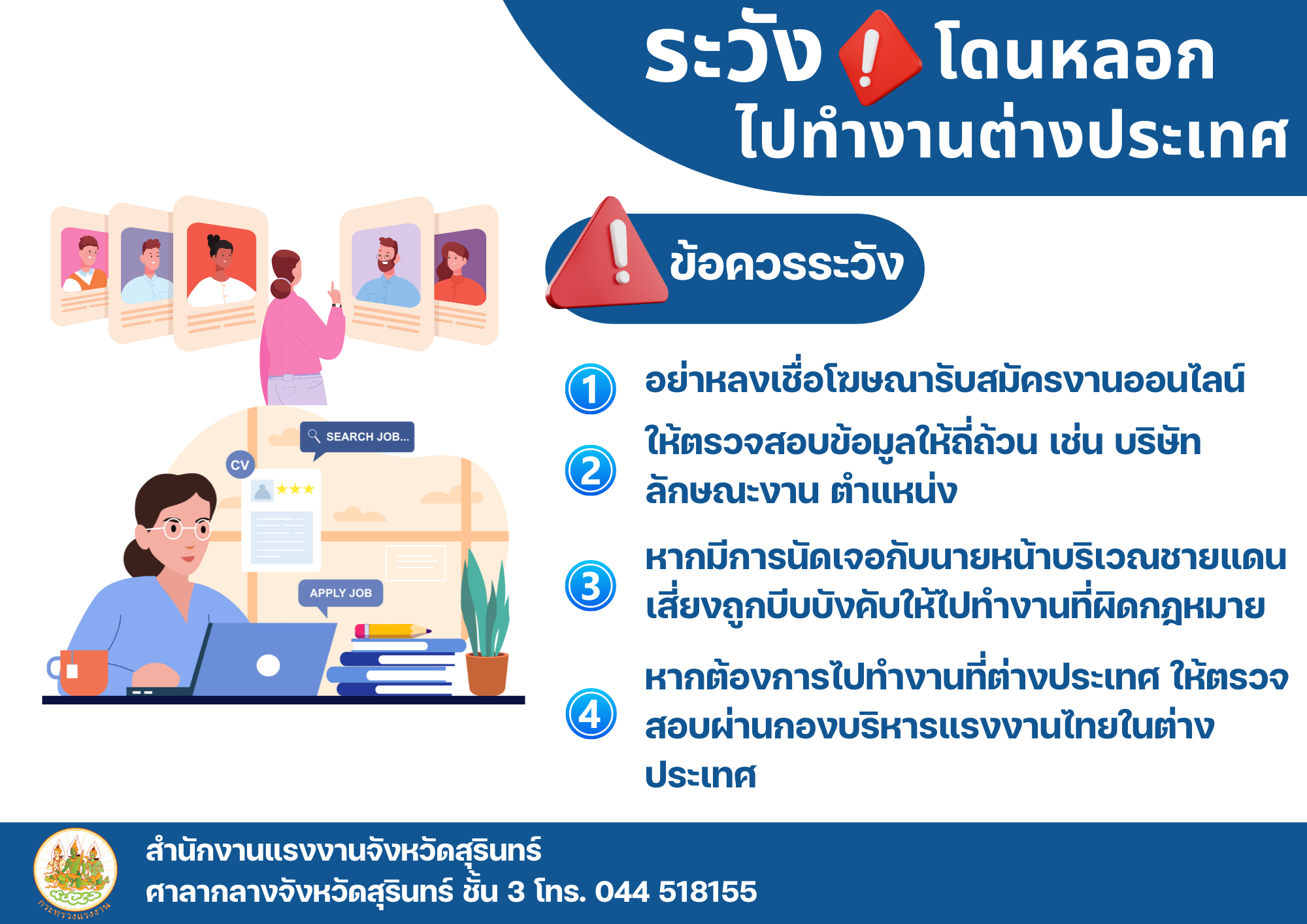 ระวัง โดนหลอก
ไปทำงานต่างประเทศ

SEARCH JOB...

CV

APPLY JOB

ข้อควรระวัง

1 อย่าหลงเชื่อโฆษณารับสมัครงานออนไลน์

2 ให้ตรวจสอบข้อมูลให้ถี่ถ้วน เช่น บริษัท ลักษณะงาน ตำแหน่ง

3 หากมีการนัดเจอกับนายหน้าบริเวณชายแดน เสี่ยงถูกบีบบังคับให้ไปทำงานที่ผิดกฎหมาย

4 หากต้องการไปทำงานที่ต่างประเทศ ให้ตรวจสอบผ่านกองบริหารแรงงานไทยในต่างประเทศ

กระทรวงแรงงาน

สำนักงานแรงงานจังหวัดสุรินทร์
ศาลากลางจังหวัดสุรินทร์ ชั้น 3 โทร. 044 518155